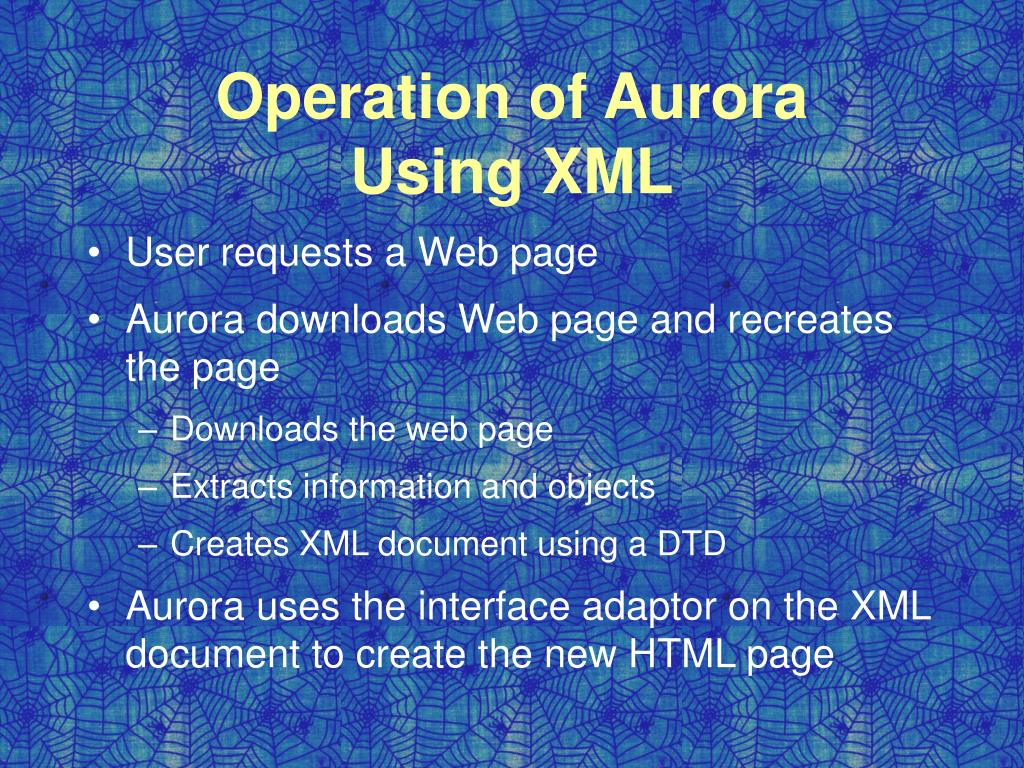 Operation of Aurora
Using XML

• User requests a Web page
• Aurora downloads Web page and recreates the page
– Downloads the web page
– Extracts information and objects
– Creates XML document using a DTD
• Aurora uses the interface adaptor on the XML document to create the new HTML page